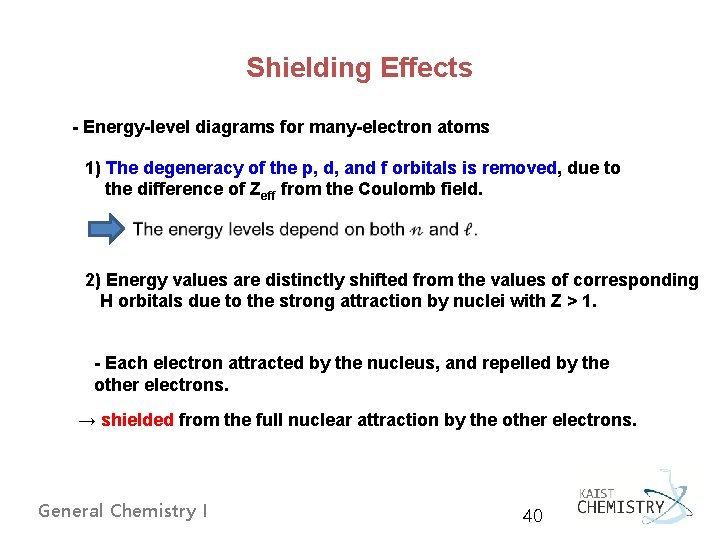 Shielding Effects

- Energy-level diagrams for many-electron atoms

1) The degeneracy of the p, d, and f orbitals is removed, due to the difference of $Z_{eff}$ from the Coulomb field.

The energy levels depend on both $n$ and $\ell$.

2) Energy values are distinctly shifted from the values of corresponding H orbitals due to the strong attraction by nuclei with Z > 1.

- Each electron attracted by the nucleus, and repelled by the other electrons.

→ shielded from the full nuclear attraction by the other electrons.

General Chemistry I

40

KAIST CHEMISTRY